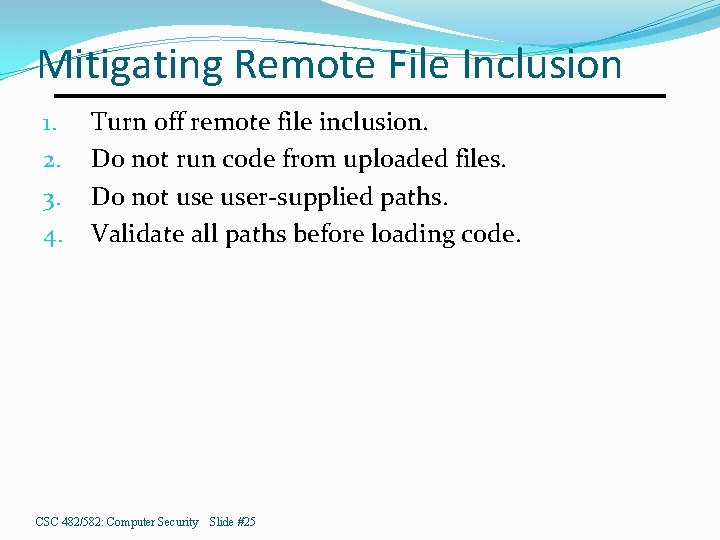 Mitigating Remote File Inclusion

1. Turn off remote file inclusion.
2. Do not run code from uploaded files.
3. Do not use user-supplied paths.
4. Validate all paths before loading code.

CSC 482/582: Computer Security Slide #25